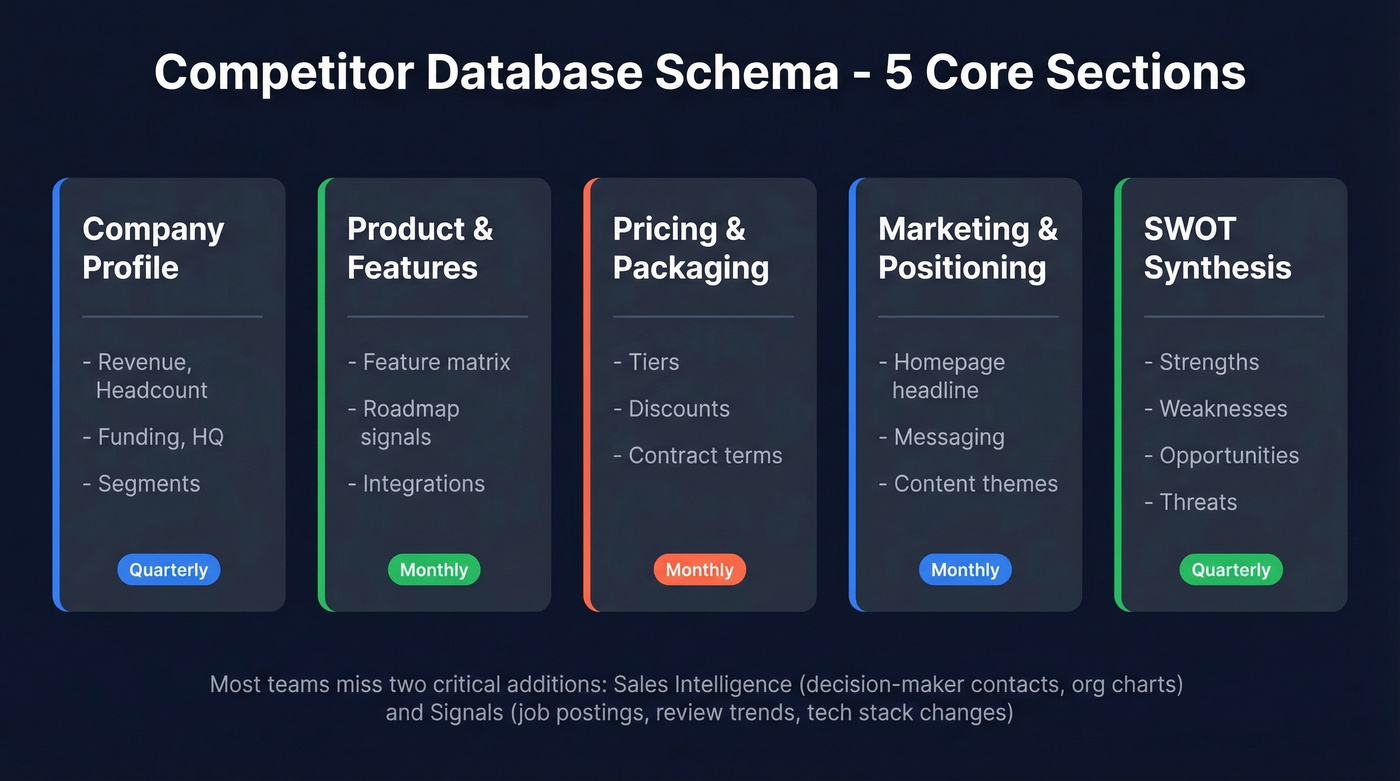 Competitor Database Schema - 5 Core Sections

Company Profile

- Revenue, Headcount
- Funding, HQ
- Segments

Quarterly

Product & Features

- Feature matrix
- Roadmap signals
- Integrations

Monthly

Pricing & Packaging

- Tiers
- Discounts
- Contract terms

Monthly

Marketing & Positioning

- Homepage headline
- Messaging
- Content themes

Monthly

SWOT Synthesis

- Strengths
- Weaknesses
- Opportunities
- Threats

Quarterly

Most teams miss two critical additions: Sales Intelligence (decision-maker contacts, org charts) and Signals (job postings, review trends, tech stack changes)